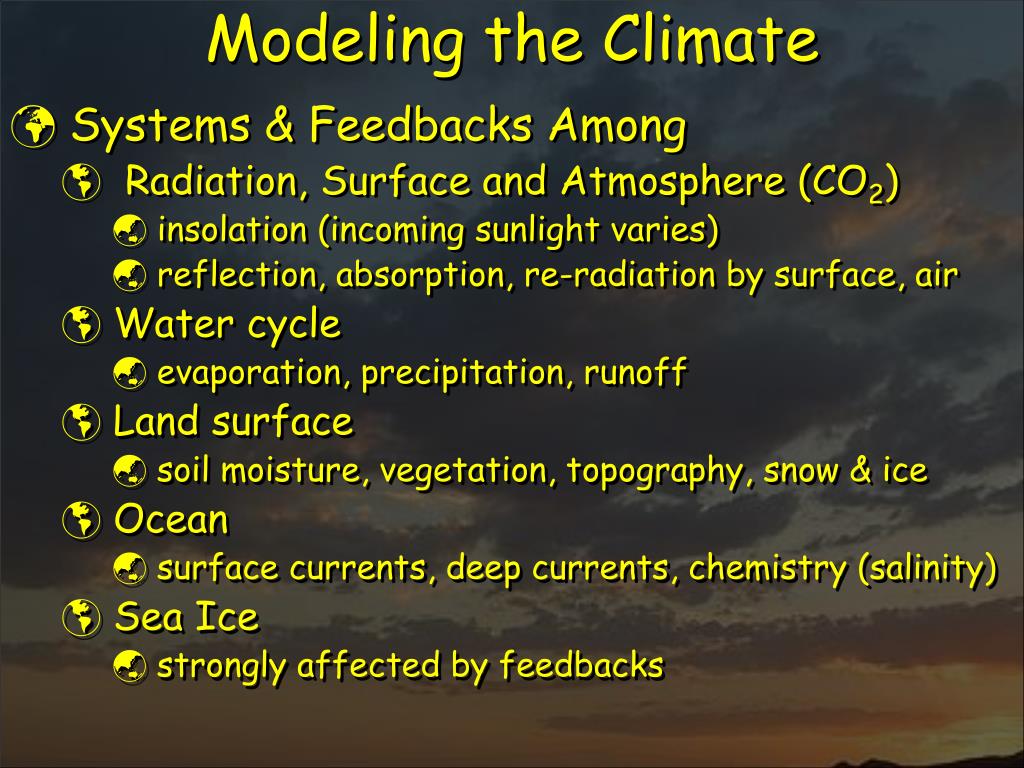 Modeling the Climate

Systems & Feedbacks Among

Radiation, Surface and Atmosphere ($CO_2$)

insolation (incoming sunlight varies)

reflection, absorption, re-radiation by surface, air

Water cycle

evaporation, precipitation, runoff

Land surface

soil moisture, vegetation, topography, snow & ice

Ocean

surface currents, deep currents, chemistry (salinity)

Sea Ice

strongly affected by feedbacks